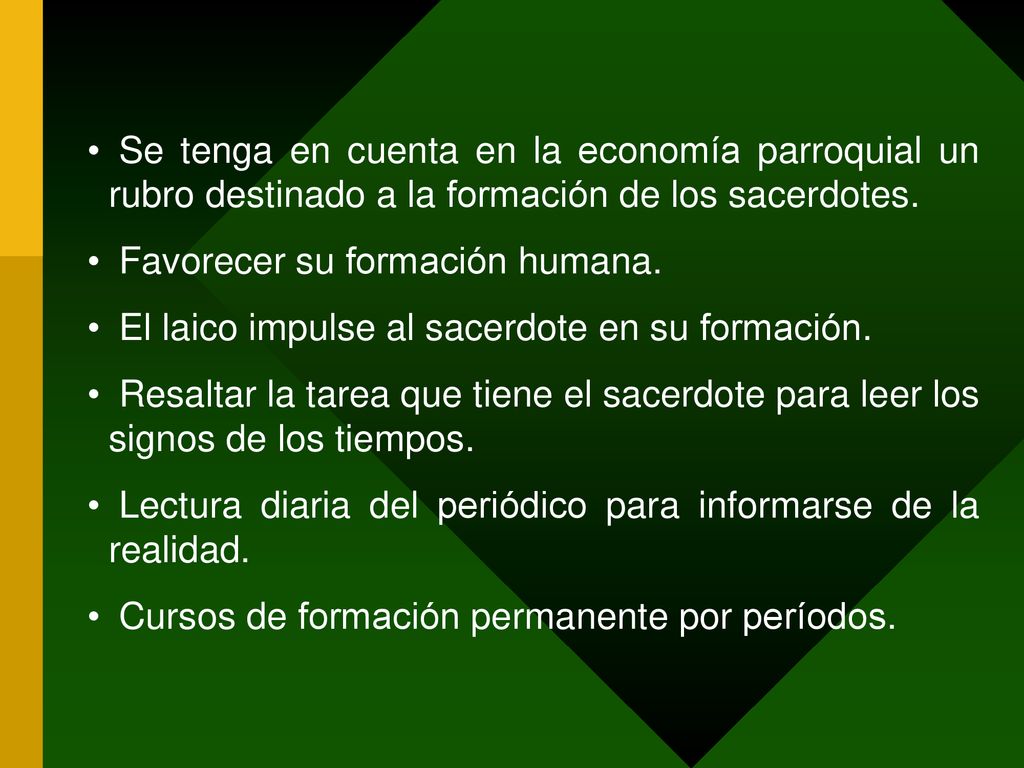 • Se tenga en cuenta en la economía parroquial un rubro destinado a la formación de los sacerdotes.

• Favorecer su formación humana.

• El laico impulse al sacerdote en su formación.

• Resaltar la tarea que tiene el sacerdote para leer los signos de los tiempos.

• Lectura diaria del periódico para informarse de la realidad.

• Cursos de formación permanente por períodos.